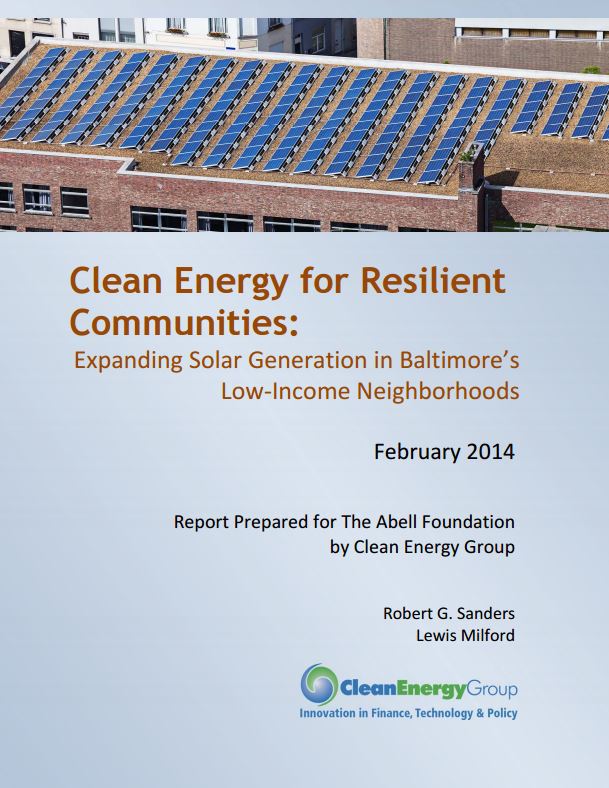 Clean Energy for Resilient Communities:

Expanding Solar Generation in Baltimore's Low-Income Neighborhoods

February 2014

Report Prepared for The Abell Foundation by Clean Energy Group

Robert G. Sanders
Lewis Milford

CleanEnergyGroup
Innovation in Finance, Technology & Policy